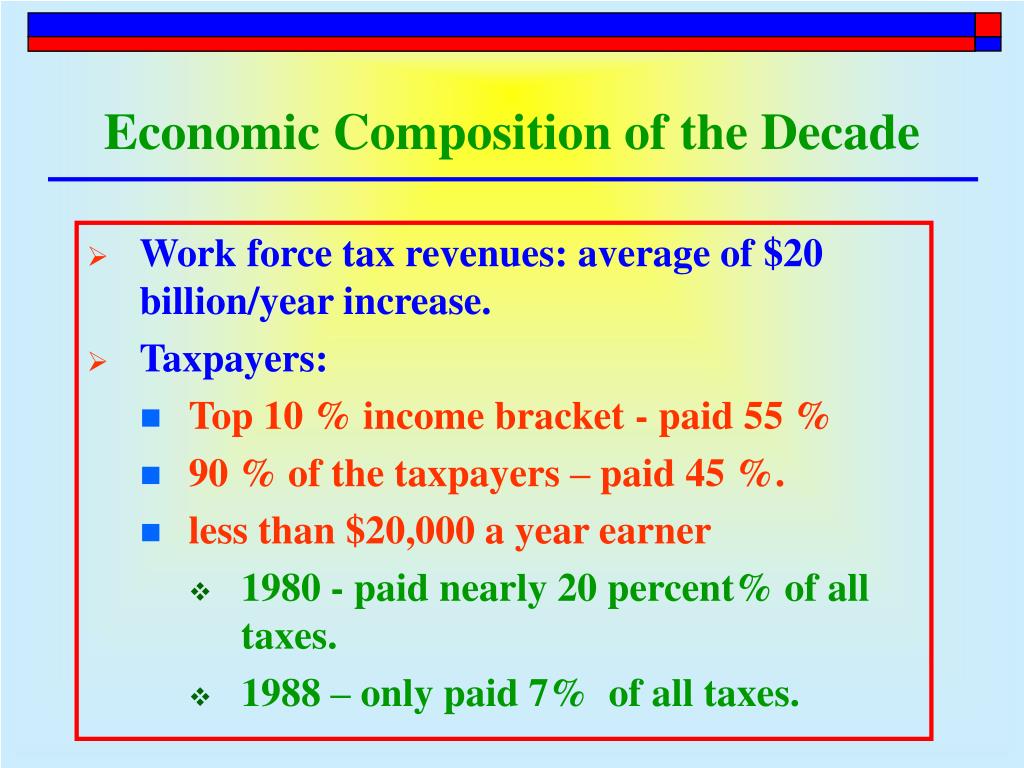 Economic Composition of the Decade

Work force tax revenues: average of $20 billion/year increase.

Taxpayers:

Top 10 % income bracket - paid 55 %

90 % of the taxpayers – paid 45 %.

less than $20,000 a year earner

1980 - paid nearly 20 percent% of all taxes.

1988 – only paid 7% of all taxes.